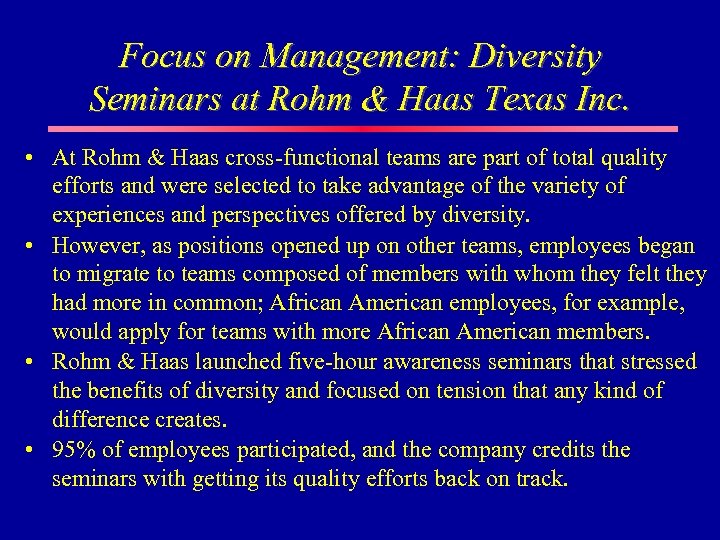 Focus on Management: Diversity Seminars at Rohm & Haas Texas Inc.

• At Rohm & Haas cross-functional teams are part of total quality efforts and were selected to take advantage of the variety of experiences and perspectives offered by diversity.
• However, as positions opened up on other teams, employees began to migrate to teams composed of members with whom they felt they had more in common; African American employees, for example, would apply for teams with more African American members.
• Rohm & Haas launched five-hour awareness seminars that stressed the benefits of diversity and focused on tension that any kind of difference creates.
• 95% of employees participated, and the company credits the seminars with getting its quality efforts back on track.